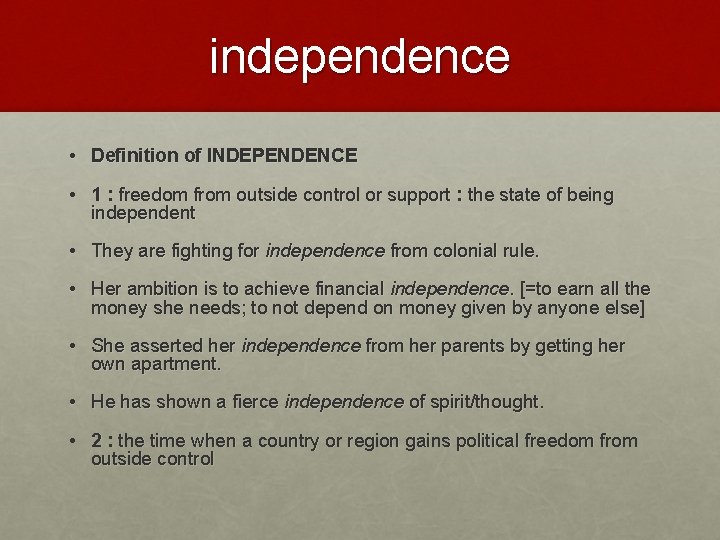 independence

• Definition of INDEPENDENCE

• 1 : freedom from outside control or support : the state of being independent

• They are fighting for independence from colonial rule.

• Her ambition is to achieve financial independence. [=to earn all the money she needs; to not depend on money given by anyone else]

• She asserted her independence from her parents by getting her own apartment.

• He has shown a fierce independence of spirit/thought.

• 2 : the time when a country or region gains political freedom from outside control